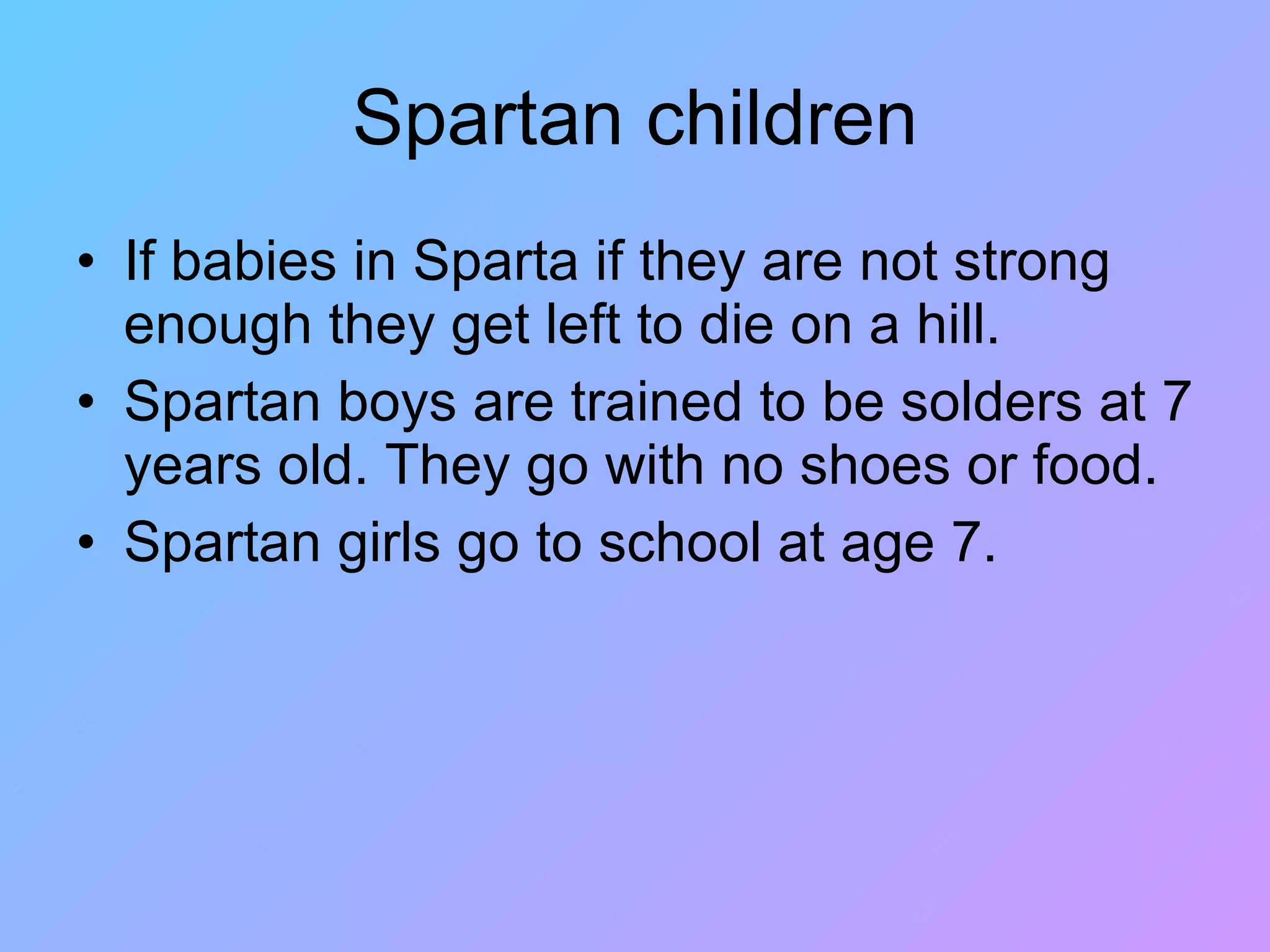 Spartan children

• If babies in Sparta if they are not strong enough they get left to die on a hill.
• Spartan boys are trained to be solders at 7 years old. They go with no shoes or food.
• Spartan girls go to school at age 7.